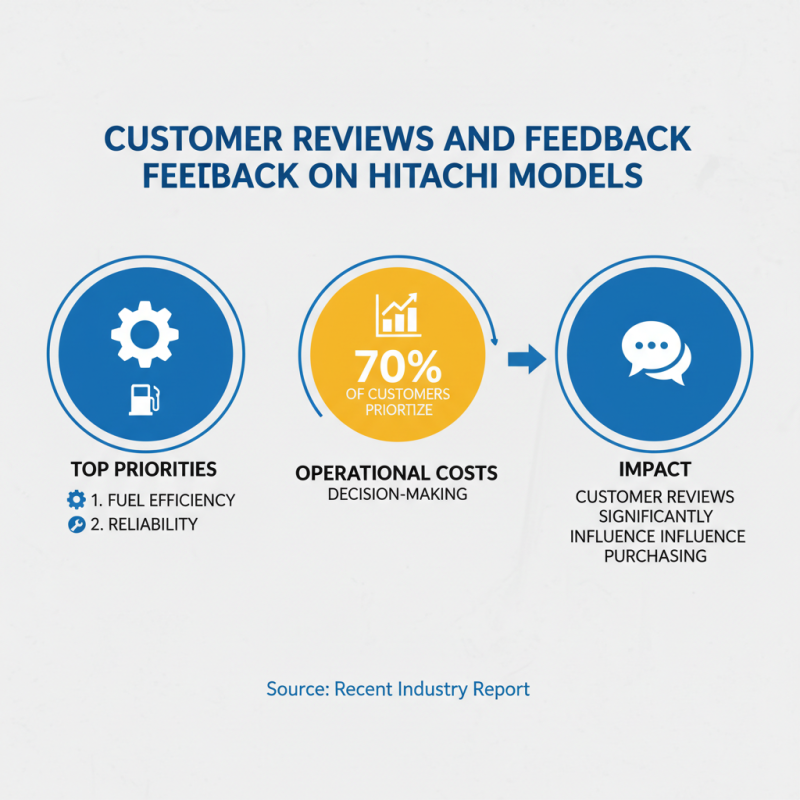 CUSTOMER REVIEWS AND FEEDBACK FEE[BACK ON HITACHI MODELS

TOP PRIORITIES
1. FUEL EFFICIENCY
2. RELIABILITY

70%
OF CUSTOMERS PRIORTIZE

OPERATIONAL COSTS
DECISION-MAKING

IMPACT
CUSTOMER REVIEWS SIGNIFICANTLY INFLUENCE INFLUENCE PURCHASING

Source: Recent Industry Report